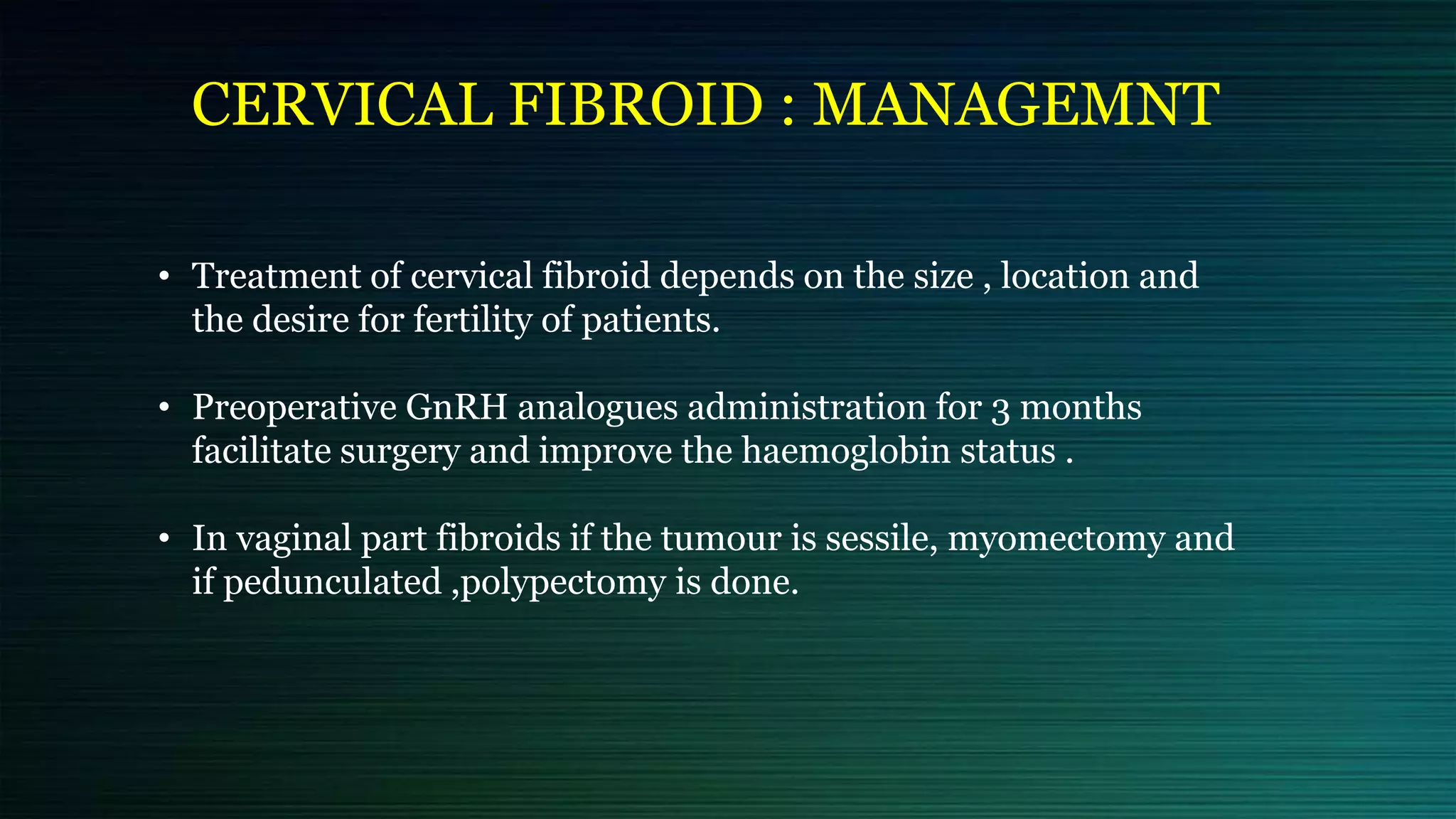 CERVICAL FIBROID : MANAGEMNT

• Treatment of cervical fibroid depends on the size , location and the desire for fertility of patients.

• Preoperative GnRH analogues administration for 3 months facilitate surgery and improve the haemoglobin status .

• In vaginal part fibroids if the tumour is sessile, myomectomy and if pedunculated ,polypectomy is done.